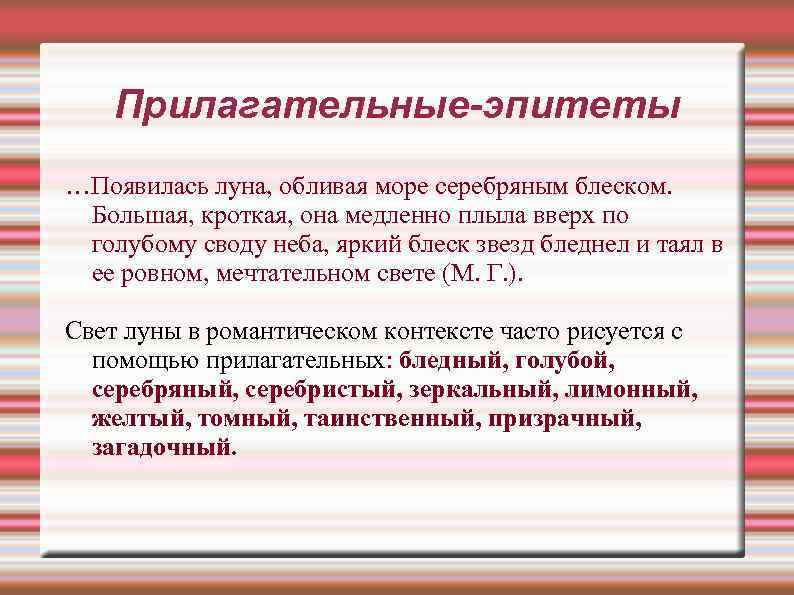 Прилагательные-эпитеты

…Появилась луна, обливая море серебряным блеском. Большая, кроткая, она медленно плыла вверх по голубому своду неба, яркий блеск звезд бледнел и таял в ее ровном, мечтательном свете (М. Г.).

Свет луны в романтическом контексте часто рисуется с помощью прилагательных: бледный, голубой, серебряный, серебристый, зеркальный, лимонный, желтый, томный, таинственный, призрачный, загадочный.